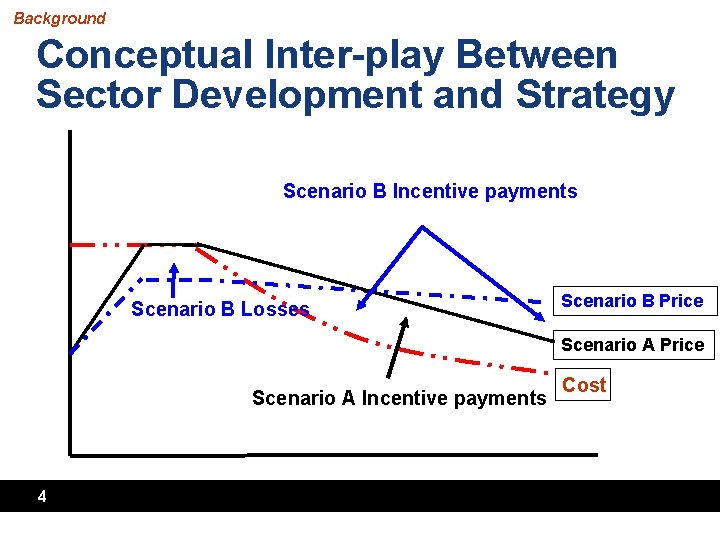 Background

Conceptual Inter-play Between Sector Development and Strategy

Scenario B Incentive payments

Scenario B Losses

Scenario B Price

Scenario A Price

Cost

Scenario A Incentive payments

4